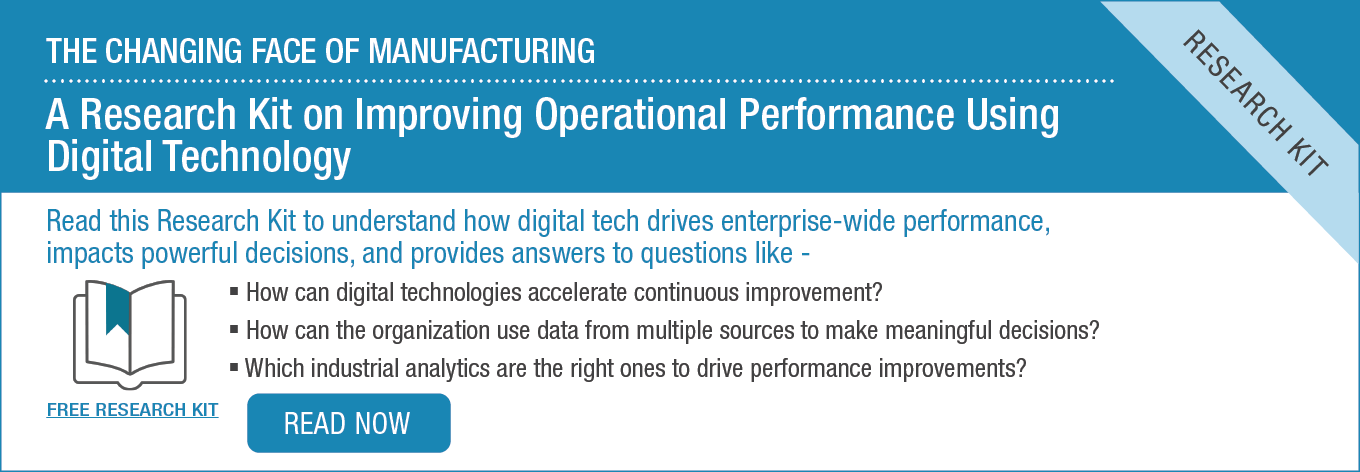 THE CHANGING FACE OF MANUFACTURING

A Research Kit on Improving Operational Performance Using Digital Technology

RESEARCH KIT

Read this Research Kit to understand how digital tech drives enterprise-wide performance, impacts powerful decisions, and provides answers to questions like -

▪ How can digital technologies accelerate continuous improvement?
▪ How can the organization use data from multiple sources to make meaningful decisions?
▪ Which industrial analytics are the right ones to drive performance improvements?

FREE RESEARCH KIT

READ NOW